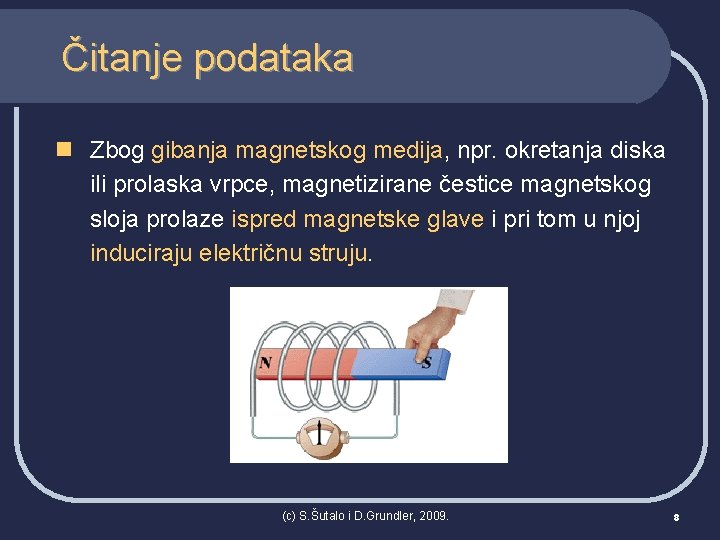 Čitanje podataka

Zbog gibanja magnetskog medija, npr. okretanja diska ili prolaska vrpce, magnetizirane čestice magnetskog sloja prolaze ispred magnetske glave i pri tom u njoj induciraju električnu struju.

N

S

(c) S.Šutalo i D.Grundler, 2009.

8